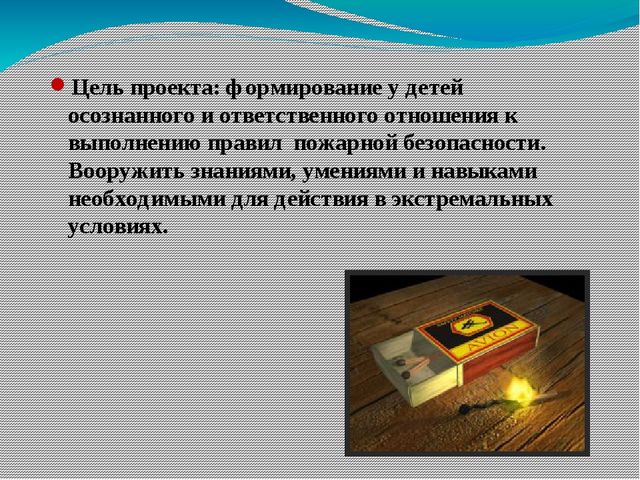 Цель проекта: формирование у детей осознанного и ответственного отношения к выполнению правил пожарной безопасности. Вооружить знаниями, умениями и навыками необходимыми для действия в экстремальных условиях.

AVION